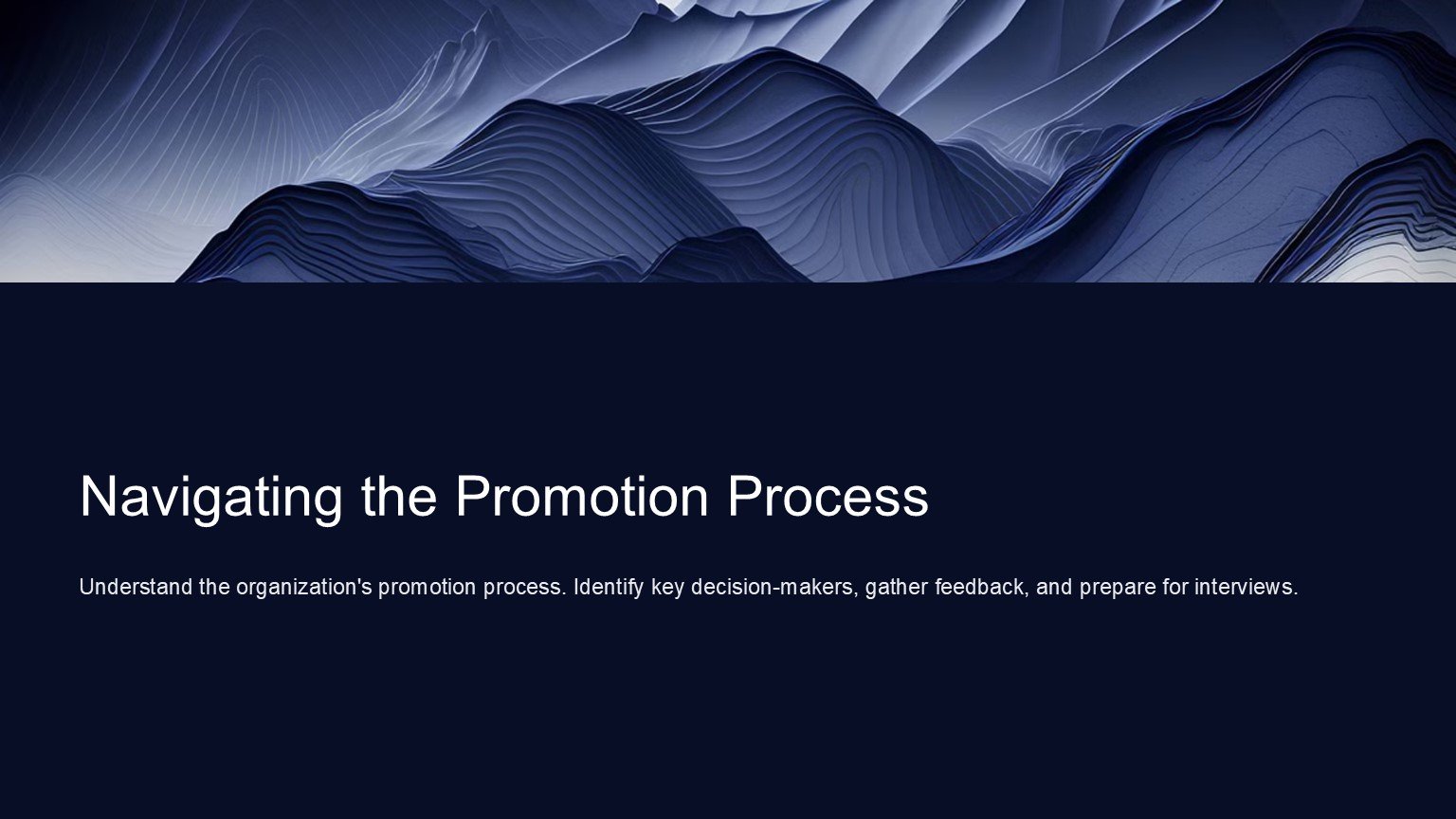 Navigating the Promotion Process

Understand the organization's promotion process. Identify key decision-makers, gather feedback, and prepare for interviews.